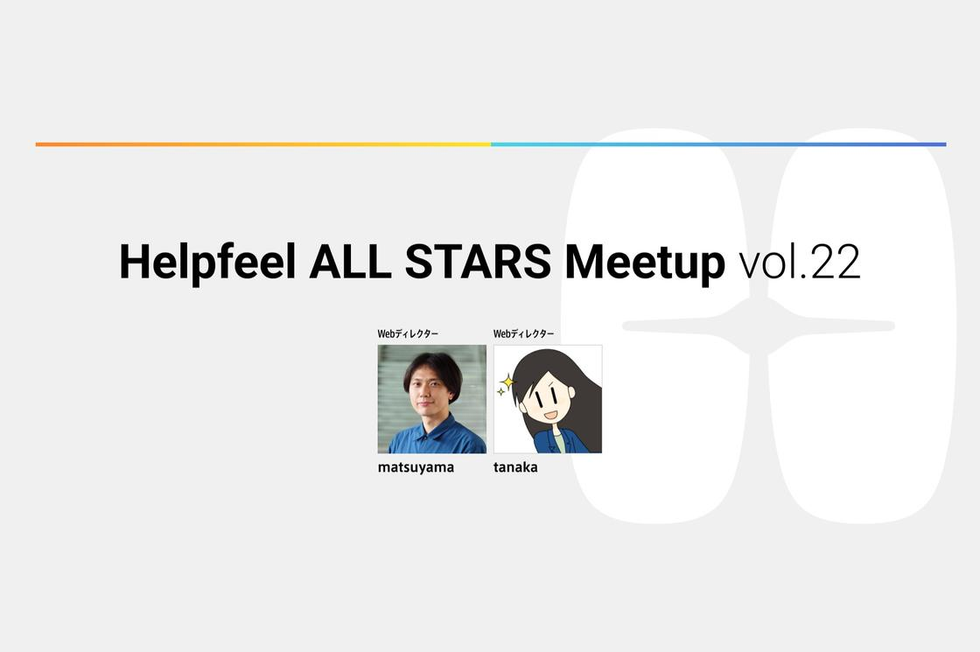 Helpfeel ALL STARS Meetup vol.22

Webディレクター
matsuyama

Webディレクター
tanaka